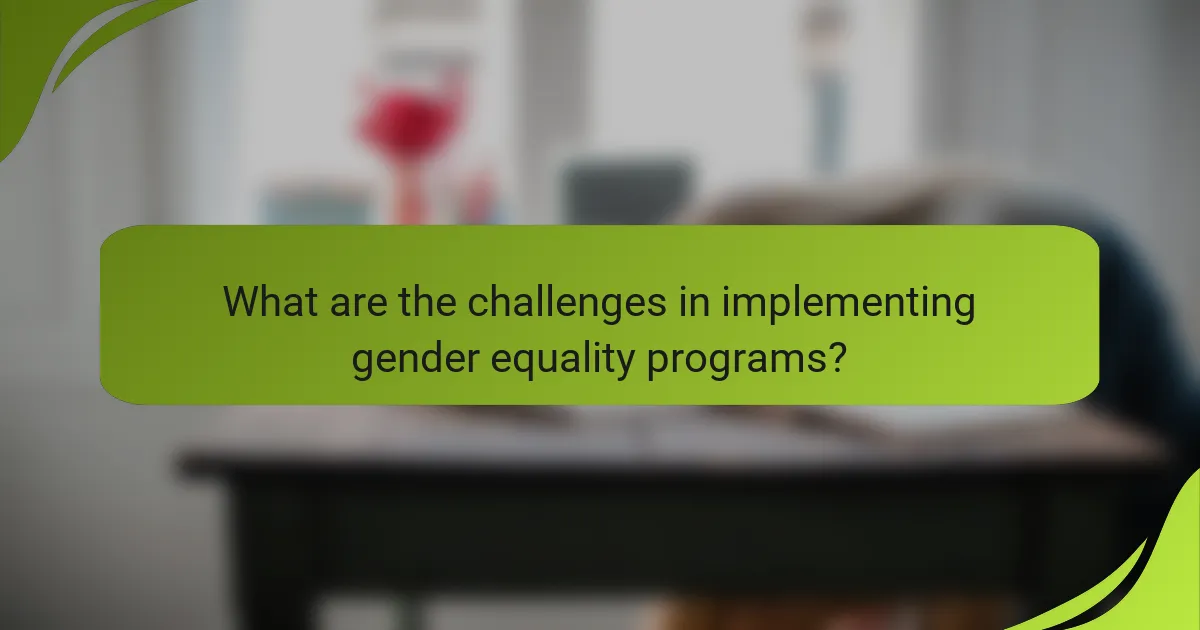 What are the challenges in implementing gender equality programs?